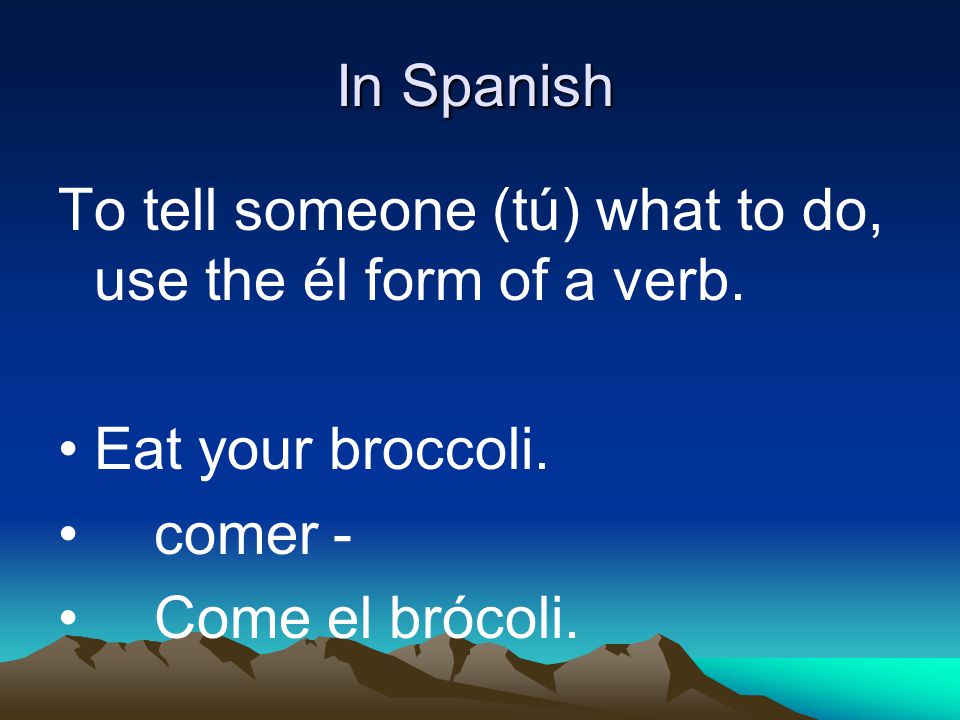 In Spanish

To tell someone (tú) what to do, use the él form of a verb.

• Eat your broccoli.
• comer -
• Come el brócoli.